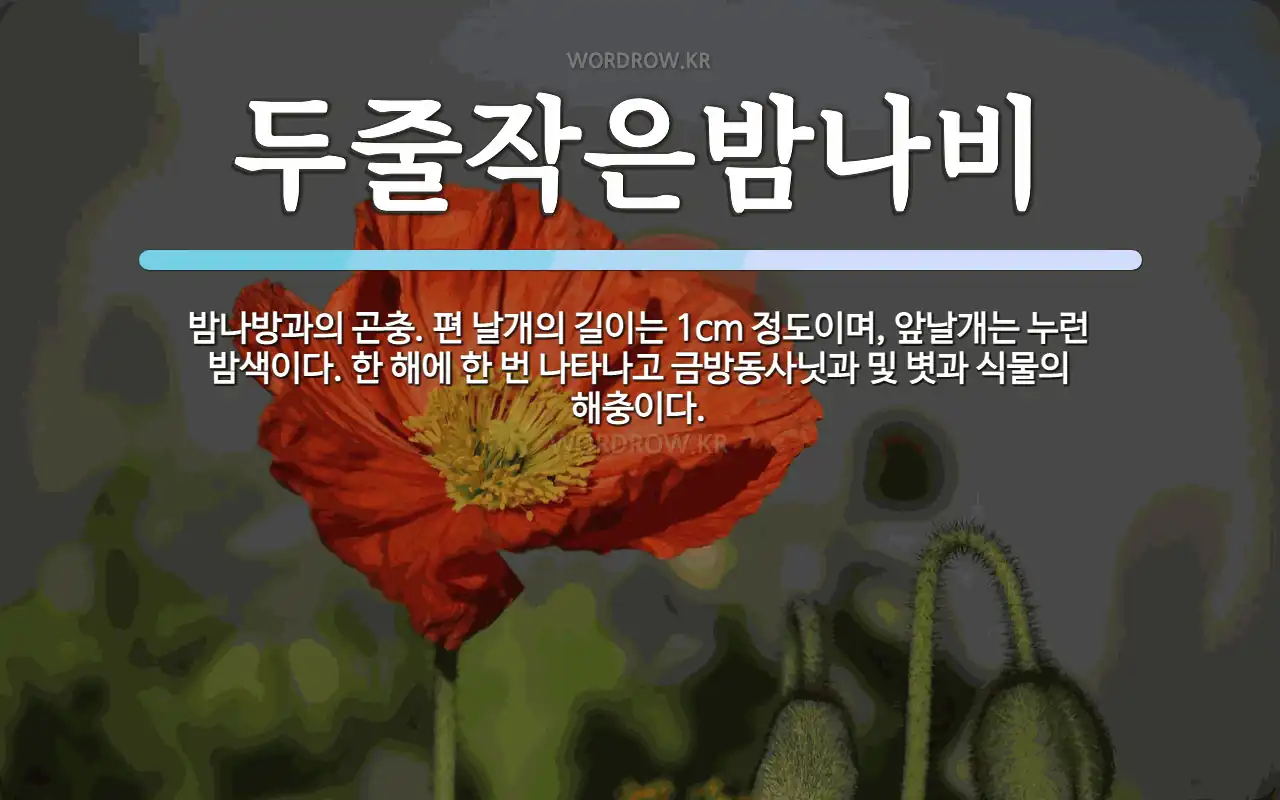 WORDROW.KR

두줄작은밤나비

밤나방과의 곤충. 편 날개의 길이는 1cm 정도이며, 앞날개는 누런 밤색이다. 한 해에 한 번 나타나고 금방동사닛과 및 볏과 식물의 해충이다.

WORDROW.KR